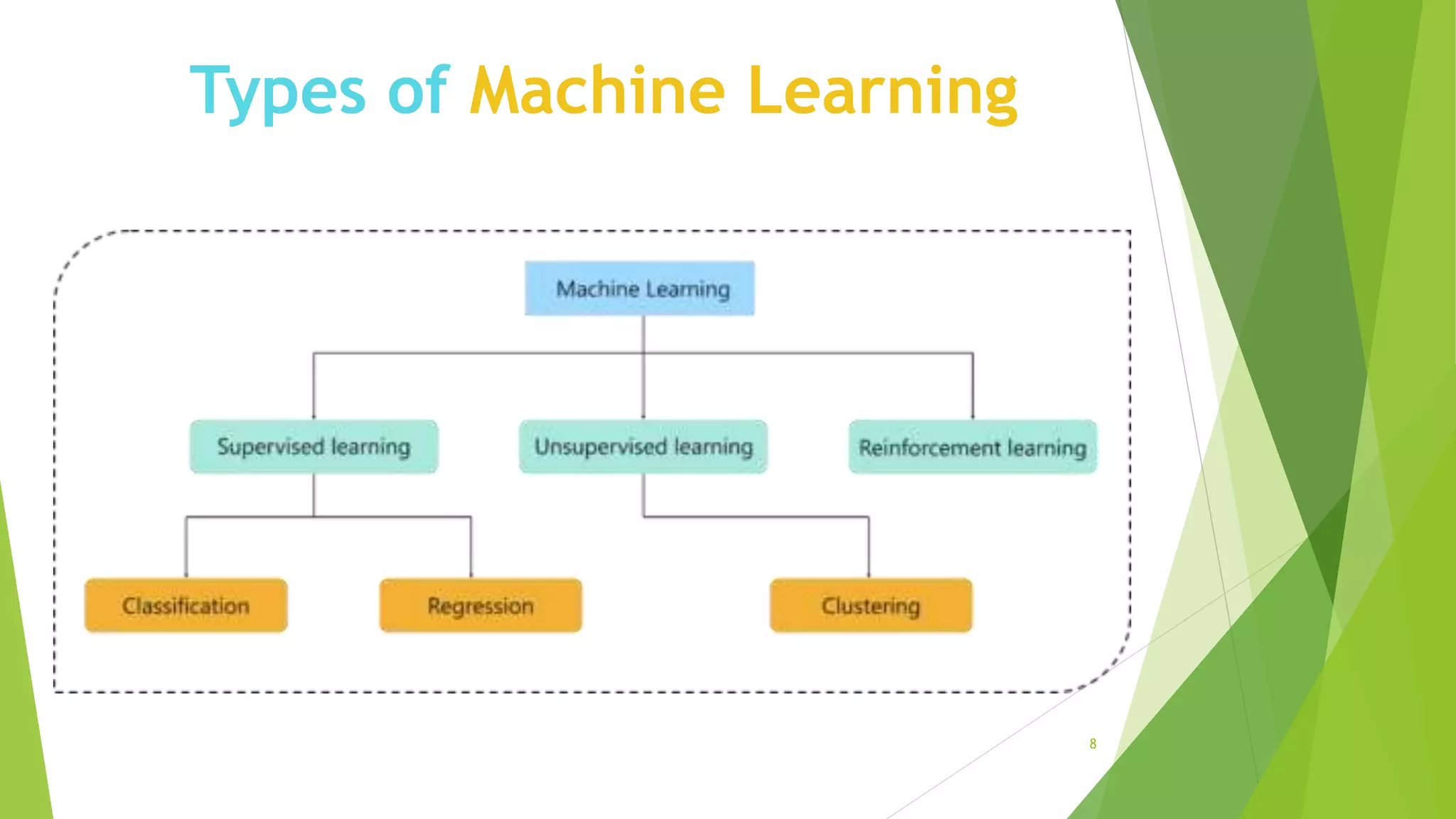 Types of Machine Learning

Machine Learning

Supervised learning

Unsupervised learning

Reinforcement learning

Classification

Regression

Clustering

8